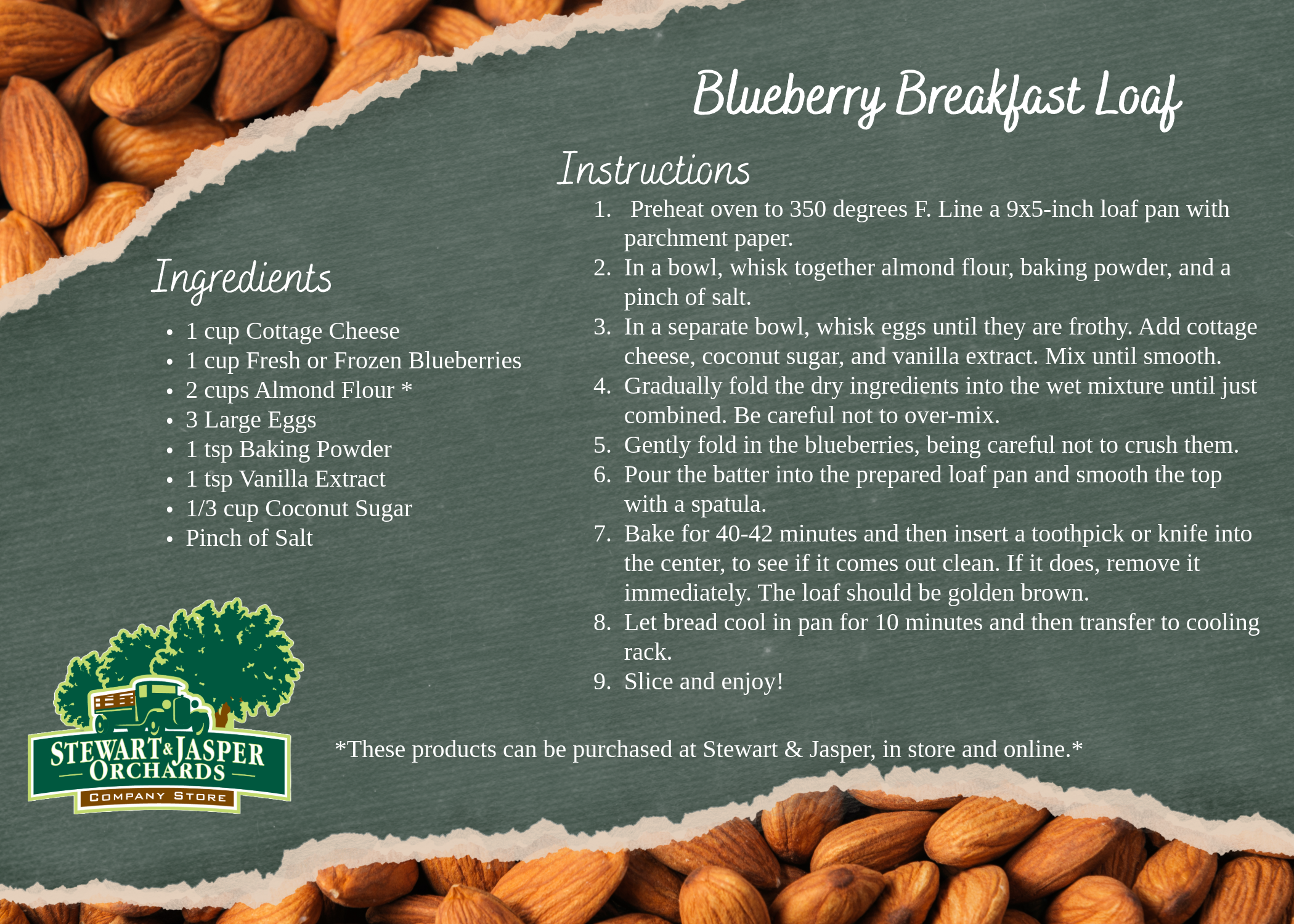 Blueberry Breakfast Loaf

Ingredients

- 1 cup Cottage Cheese
- 1 cup Fresh or Frozen Blueberries
- 2 cups Almond Flour *
- 3 Large Eggs
- 1 tsp Baking Powder
- 1 tsp Vanilla Extract
- 1/3 cup Coconut Sugar
- Pinch of Salt

Instructions

1. Preheat oven to 350 degrees F. Line a 9x5-inch loaf pan with parchment paper.
2. In a bowl, whisk together almond flour, baking powder, and a pinch of salt.
3. In a separate bowl, whisk eggs until they are frothy. Add cottage cheese, coconut sugar, and vanilla extract. Mix until smooth.
4. Gradually fold the dry ingredients into the wet mixture until just combined. Be careful not to over-mix.
5. Gently fold in the blueberries, being careful not to crush them.
6. Pour the batter into the prepared loaf pan and smooth the top with a spatula.
7. Bake for 40-42 minutes and then insert a toothpick or knife into the center, to see if it comes out clean. If it does, remove it immediately. The loaf should be golden brown.
8. Let bread cool in pan for 10 minutes and then transfer to cooling rack.
9. Slice and enjoy!

STEWART & JASPER ORCHARDS
COMPANY STORE

*These products can be purchased at Stewart & Jasper, in store and online.*